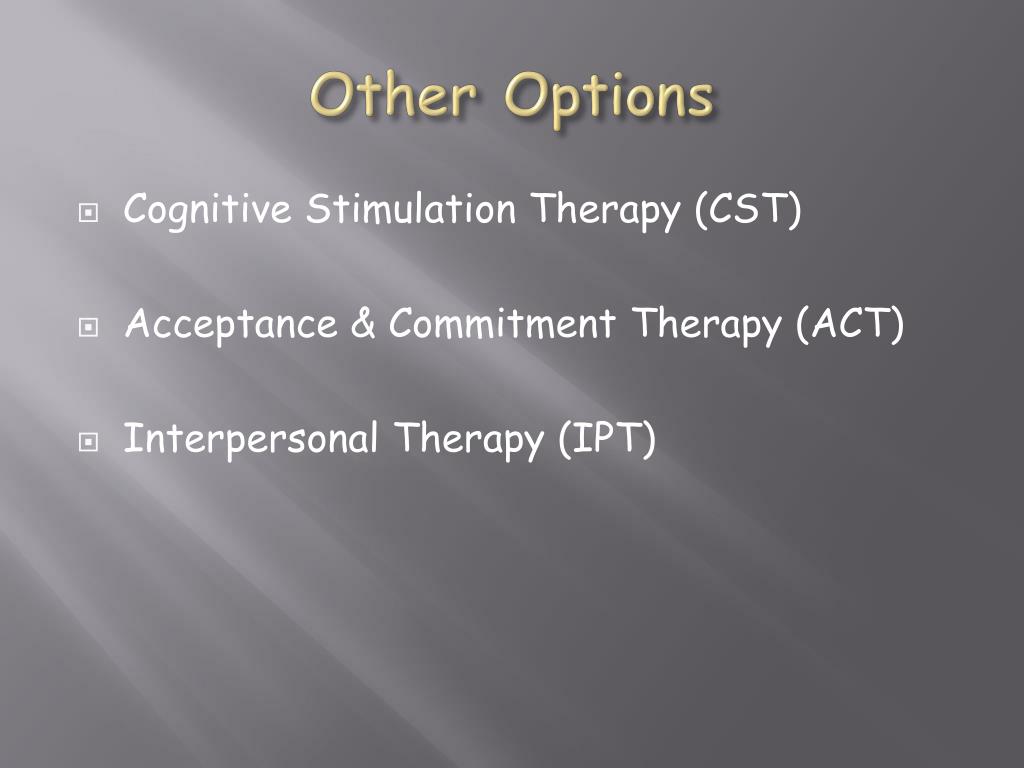 Other Options

Cognitive Stimulation Therapy (CST)

Acceptance & Commitment Therapy (ACT)

Interpersonal Therapy (IPT)